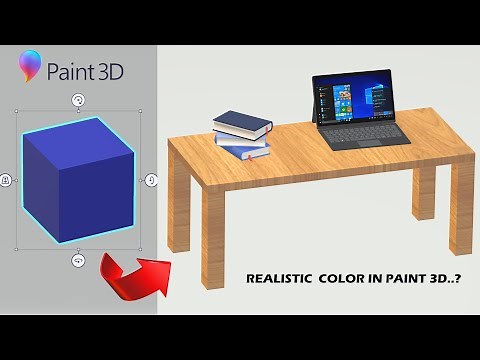 Paint 3D

REALISTIC COLOR IN PAINT 3D..?